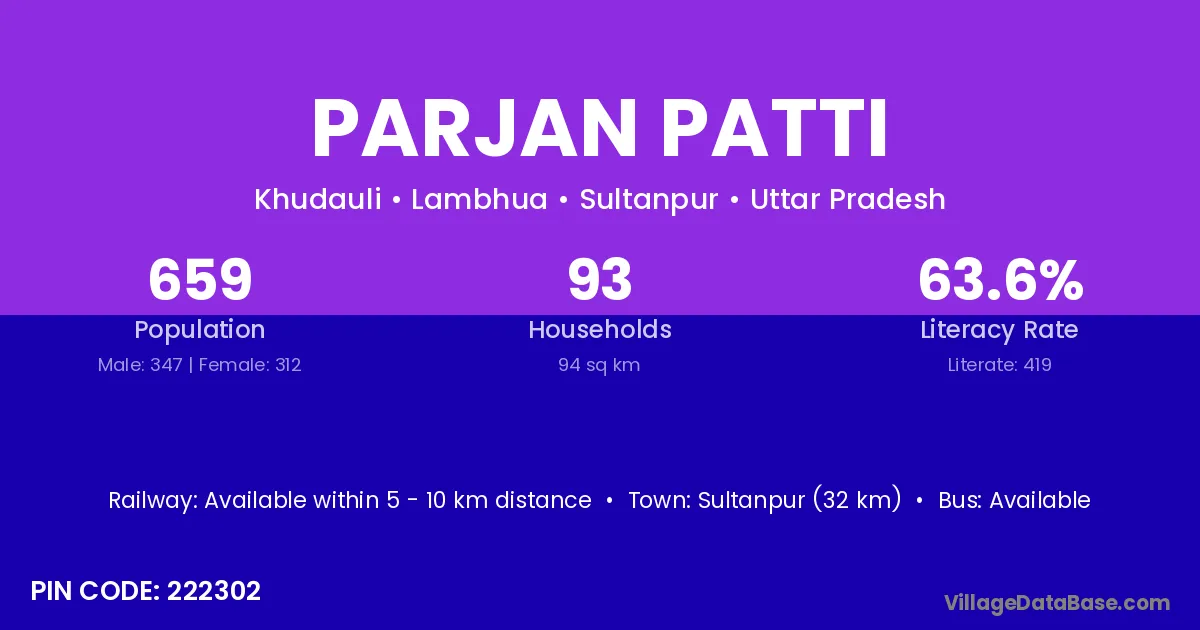 PARJAN PATTI

Khudauli • Lambhua • Sultanpur • Uttar Pradesh

659
Population
Male: 347 | Female: 312

93
Households
94 sq km

63.6%
Literacy Rate
Literate: 419

Railway: Available within 5 - 10 km distance • Town: Sultanpur (32 km) • Bus: Available

PIN CODE: 222302

VillageDataBase.com